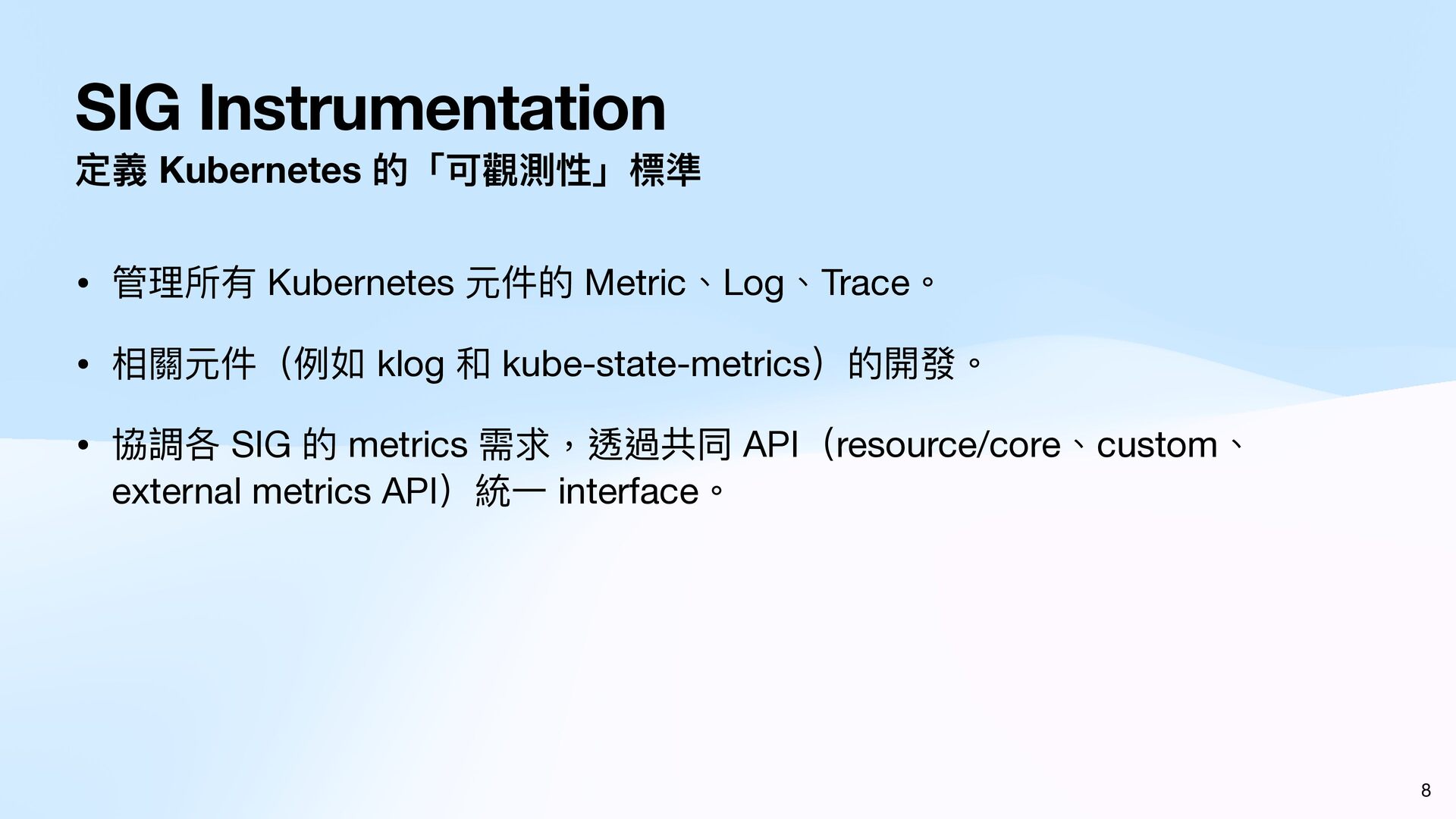 SIG Instrumentation

定義 Kubernetes 的「可觀測性」標準

• 管理所有 Kubernetes 元件的 Metric、Log、Trace。

• 相關元件（例如 klog 和 kube-state-metrics）的開發。

• 協調各 SIG 的 metrics 需求，透過共同 API（resource/core、custom、external metrics API）統一 interface。

8